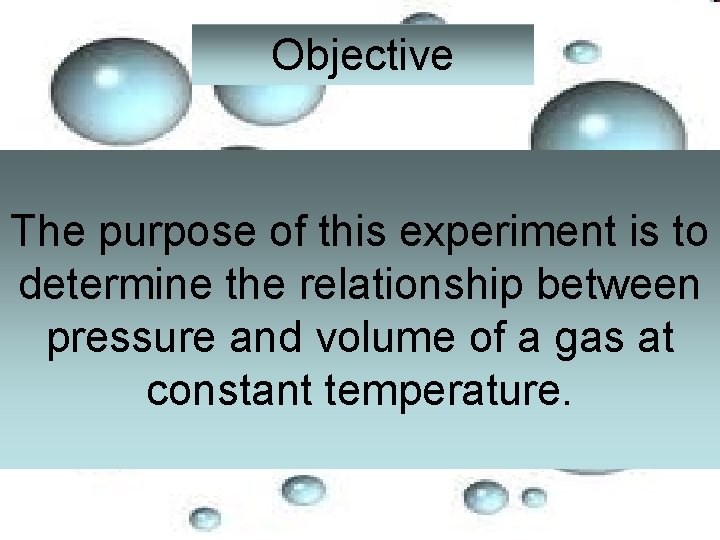 Objective

The purpose of this experiment is to determine the relationship between pressure and volume of a gas at constant temperature.